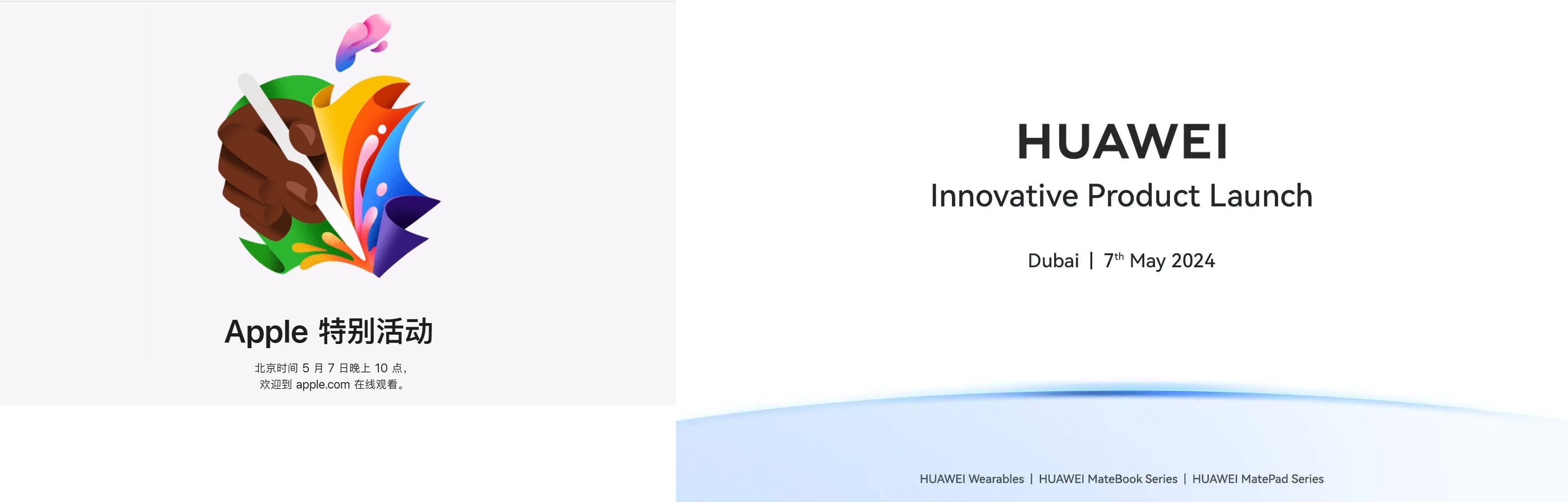 Apple 特别活动

北京时间 5 月 7 日晚上 10 点，
欢迎到 apple.com 在线观看。

HUAWEI

Innovative Product Launch

Dubai | 7$^{th}$ May 2024

HUAWEI Wearables | HUAWEI MateBook Series | HUAWEI MatePad Series